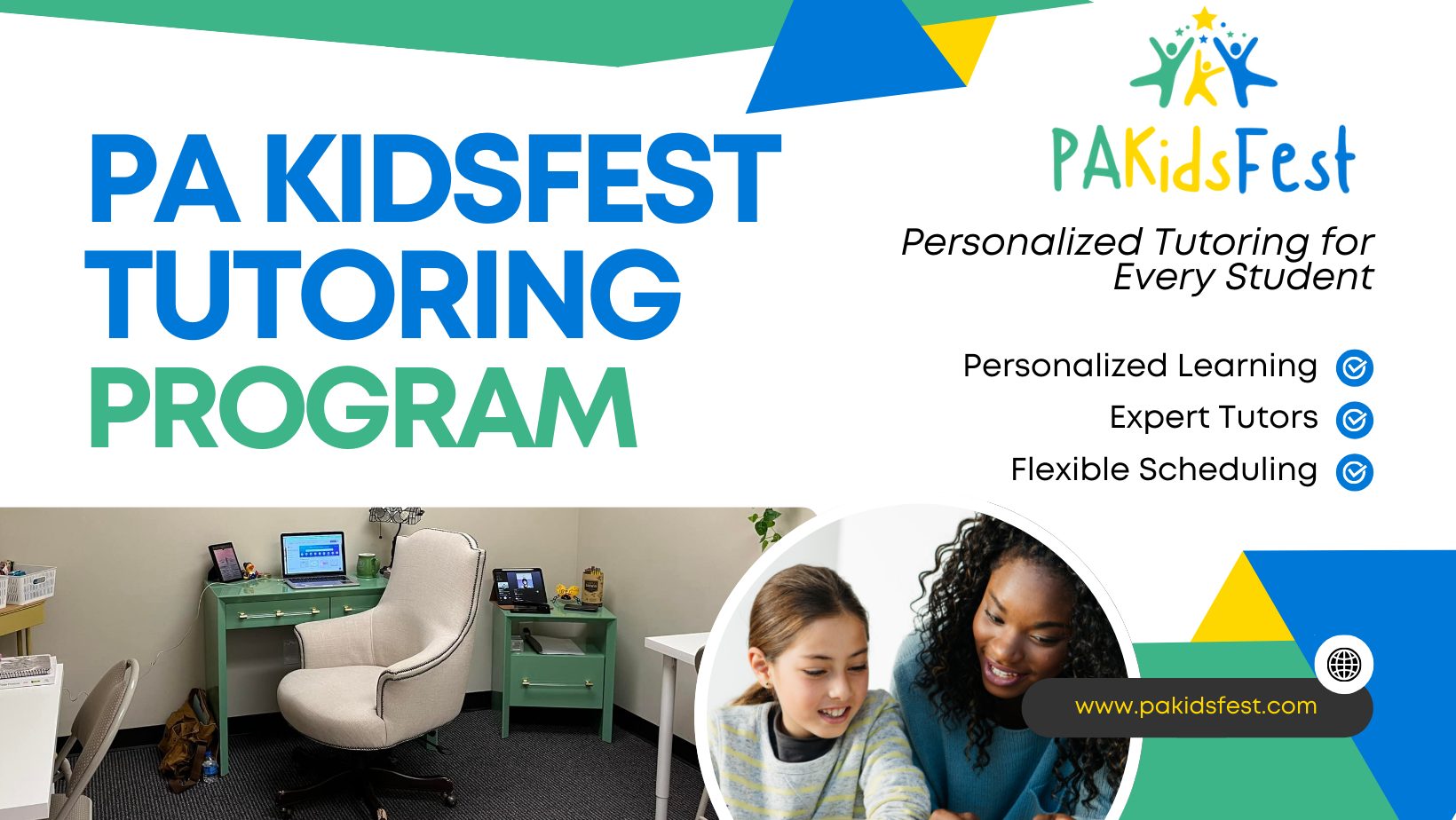 PA KIDSFEST TUTORING PROGRAM

PAKidsFest

Personalized Tutoring for Every Student

Personalized Learning

Expert Tutors

Flexible Scheduling

www.pakidsfest.com